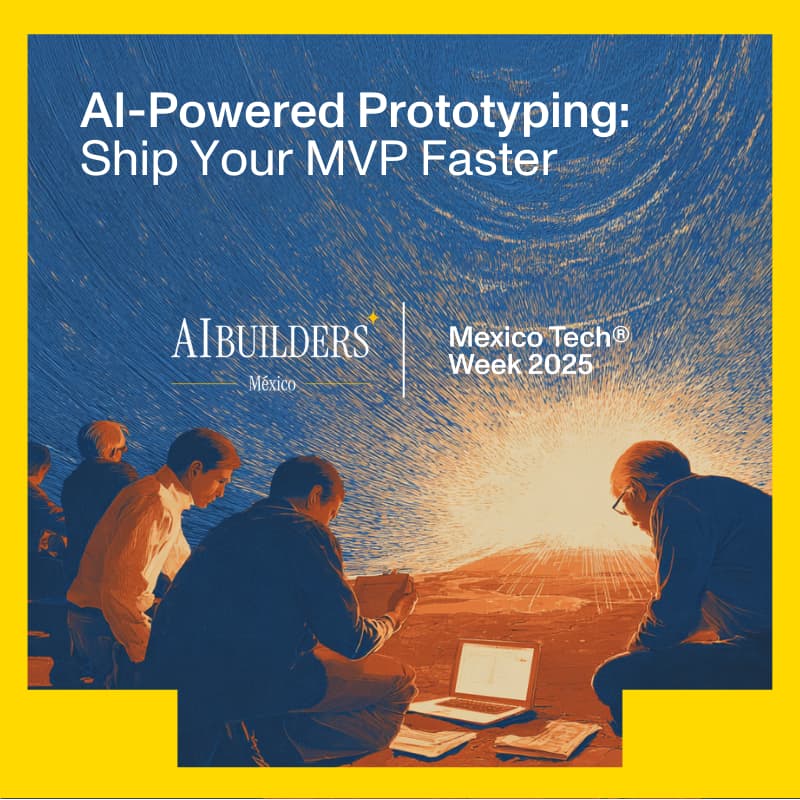 AI-Powered Prototyping:
Ship Your MVP Faster

AIBUILDERS
México

Mexico Tech®
Week 2025